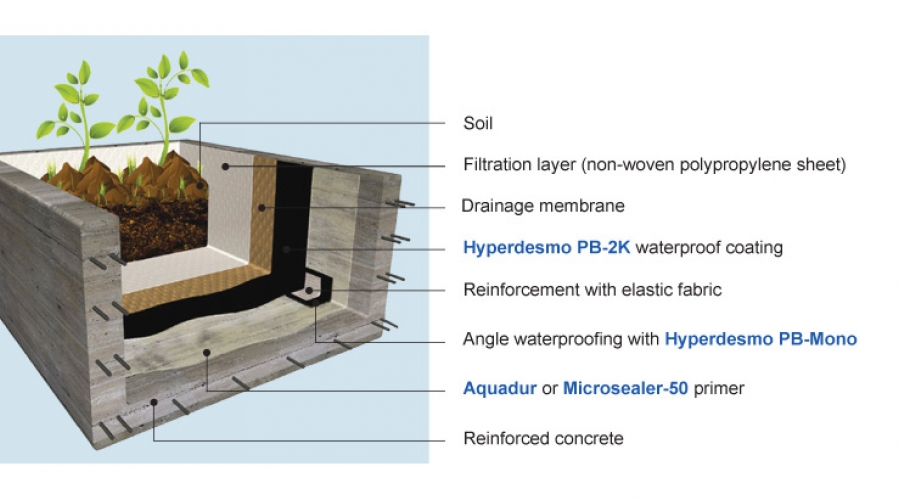 Soil

Filtration layer (non-woven polypropylene sheet)

Drainage membrane

Hyperdesmo PB-2K waterproof coating

Reinforcement with elastic fabric

Angle waterproofing with Hyperdesmo PB-Mono

Aquadur or Microsealer-50 primer

Reinforced concrete